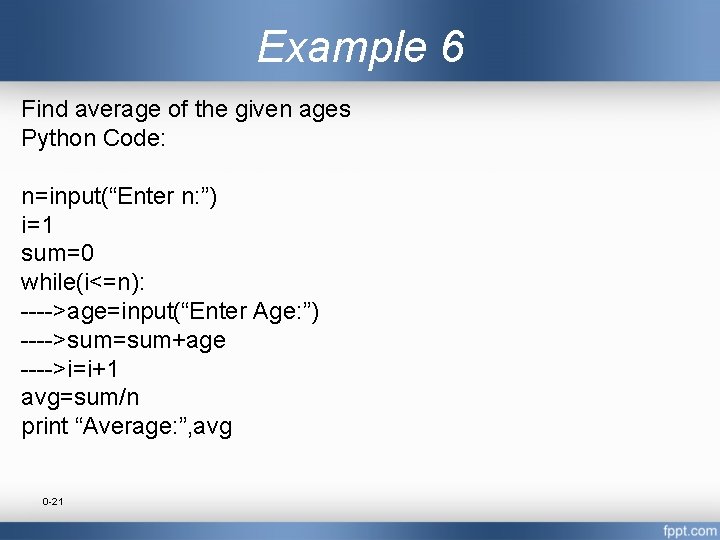 Example 6

Find average of the given ages
Python Code:

n=input(“Enter n:”)
i=1
sum=0
while(i<=n):
---->age=input(“Enter Age:”)
---->sum=sum+age
---->i=i+1
avg=sum/n
print “Average:”,avg

0-21

fppt.com